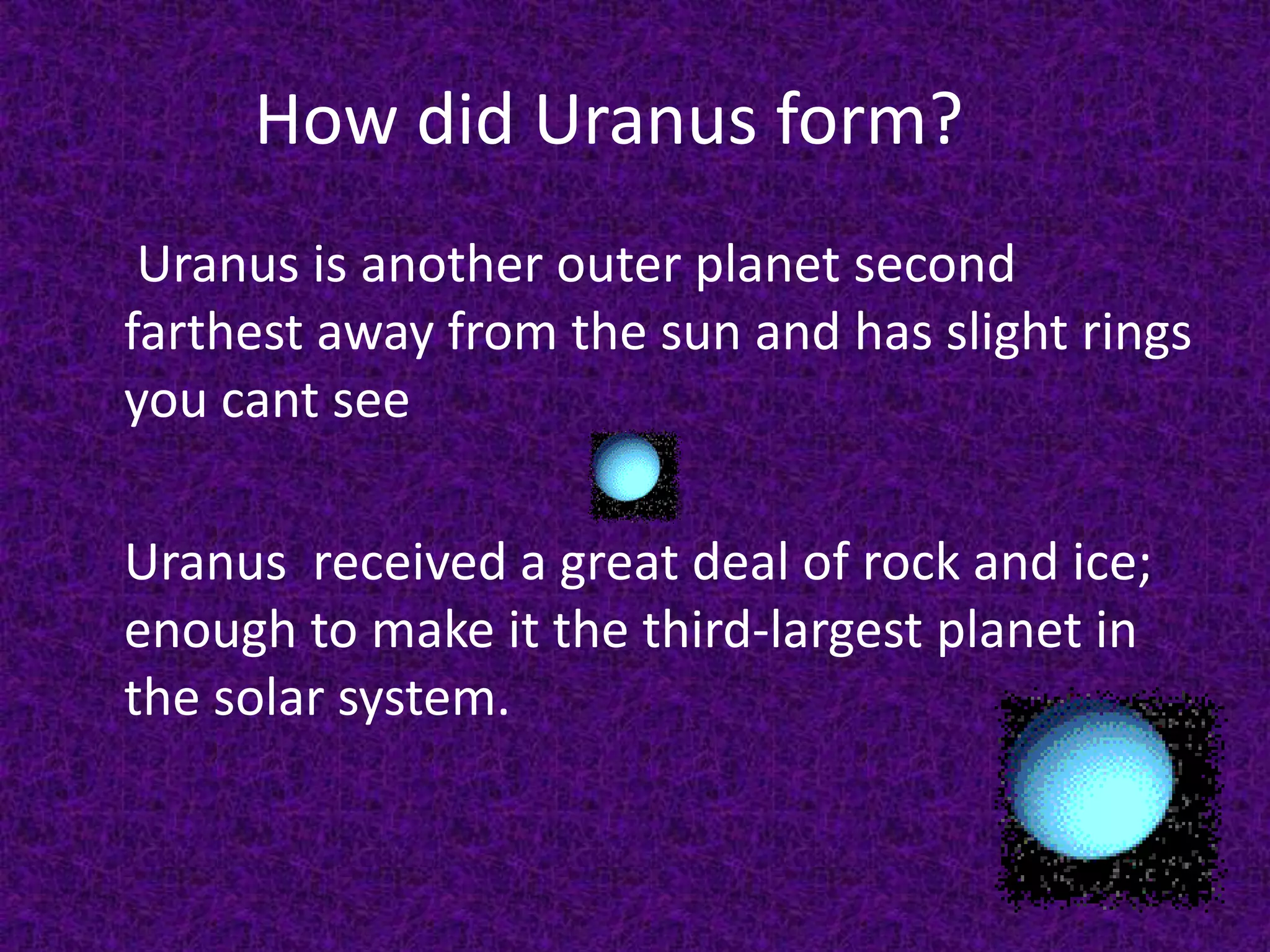 How did Uranus form?

Uranus is another outer planet second farthest away from the sun and has slight rings you cant see

Uranus  received a great deal of rock and ice; enough to make it the third-largest planet in the solar system.